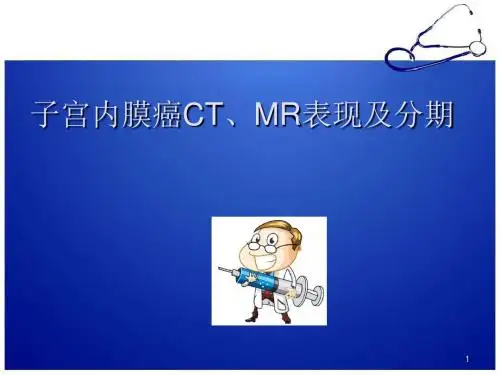 子宫内膜癌CT、MR表现及分期

1